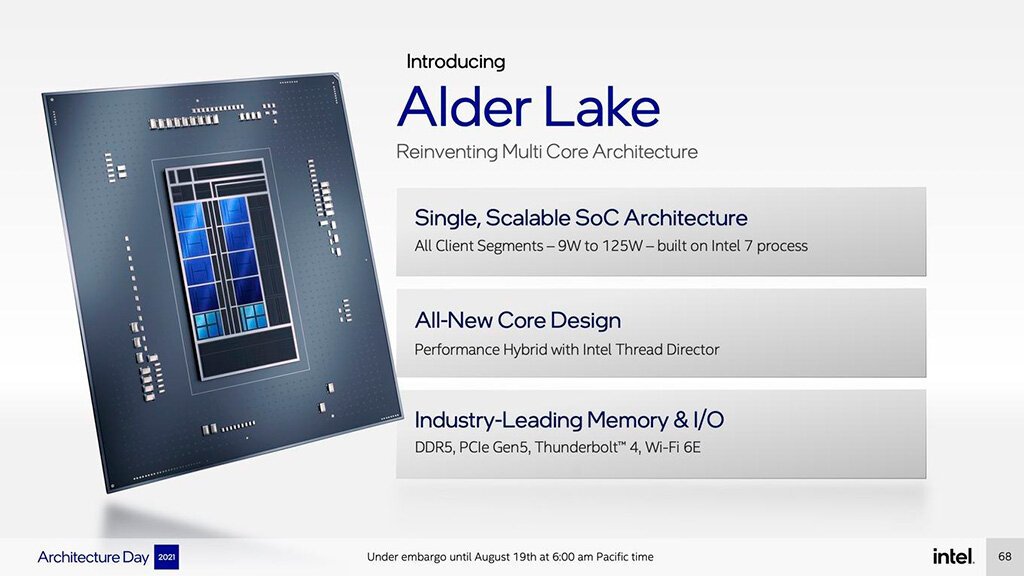 Introducing
Alder Lake
Reinventing Multi Core Architecture

Single, Scalable SoC Architecture
All Client Segments – 9W to 125W – built on Intel 7 process

All-New Core Design
Performance Hybrid with Intel Thread Director

Industry-Leading Memory & I/O
DDR5, PCIe Gen5, Thunderbolt™ 4, Wi-Fi 6E

Architecture Day 2021

Under embargo until August 19th at 6:00 am Pacific time

intel.

68